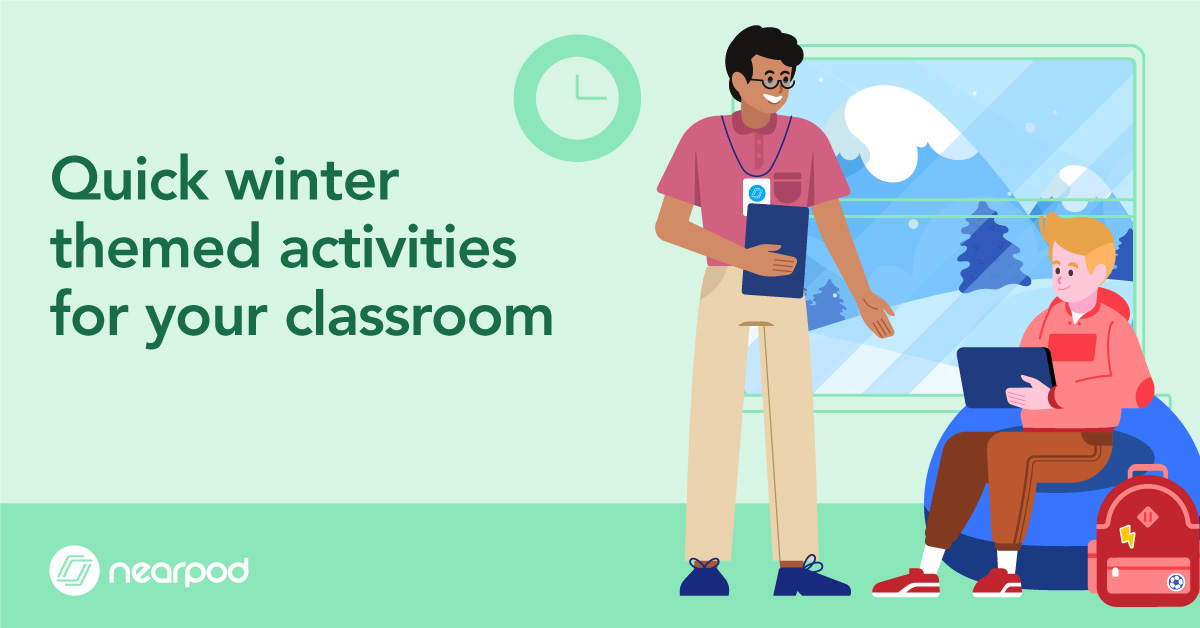 Quick winter themed activities for your classroom

nearpod